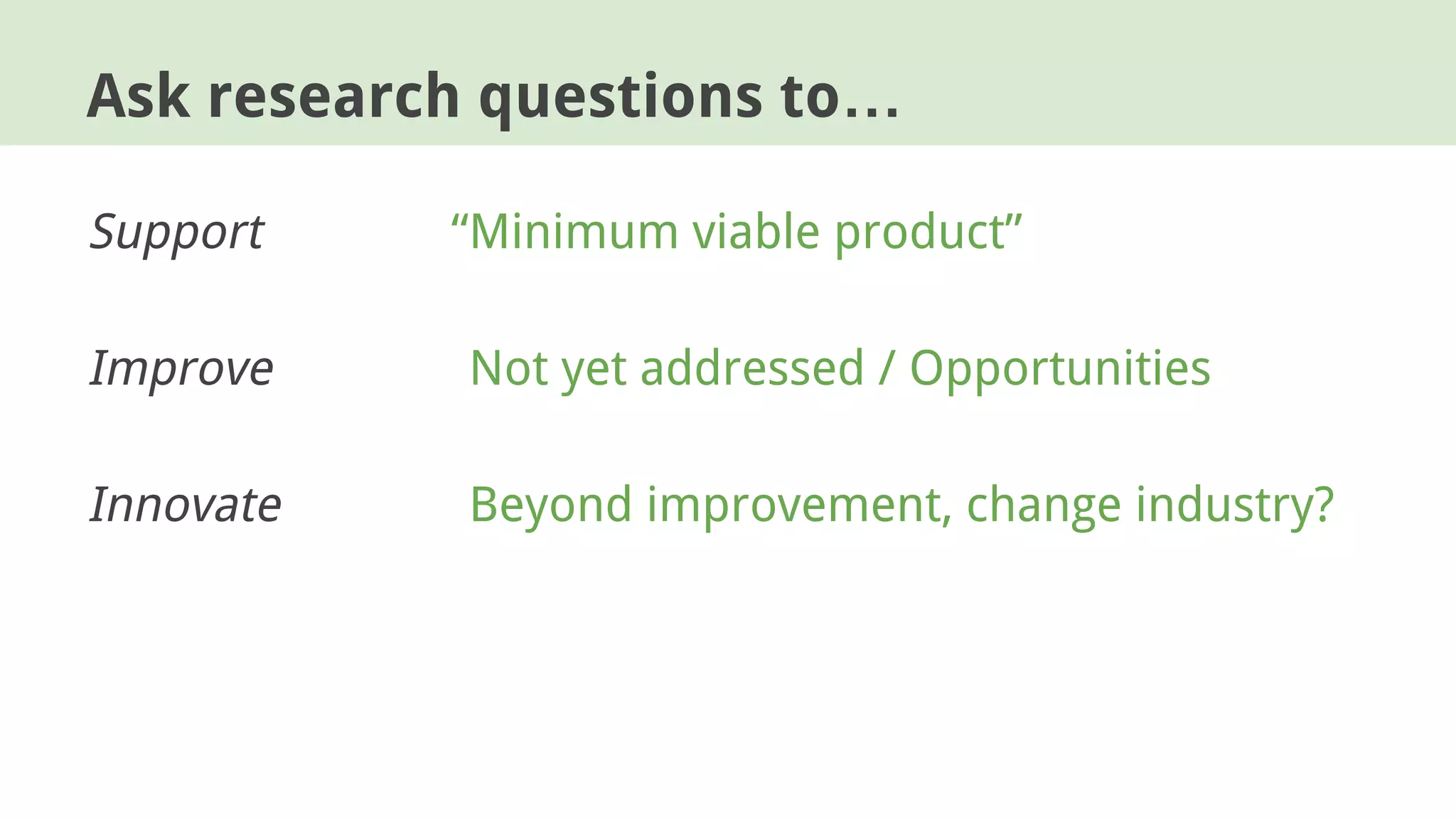 Ask research questions to…

Support “Minimum viable product”

Improve Not yet addressed / Opportunities

Innovate Beyond improvement, change industry?